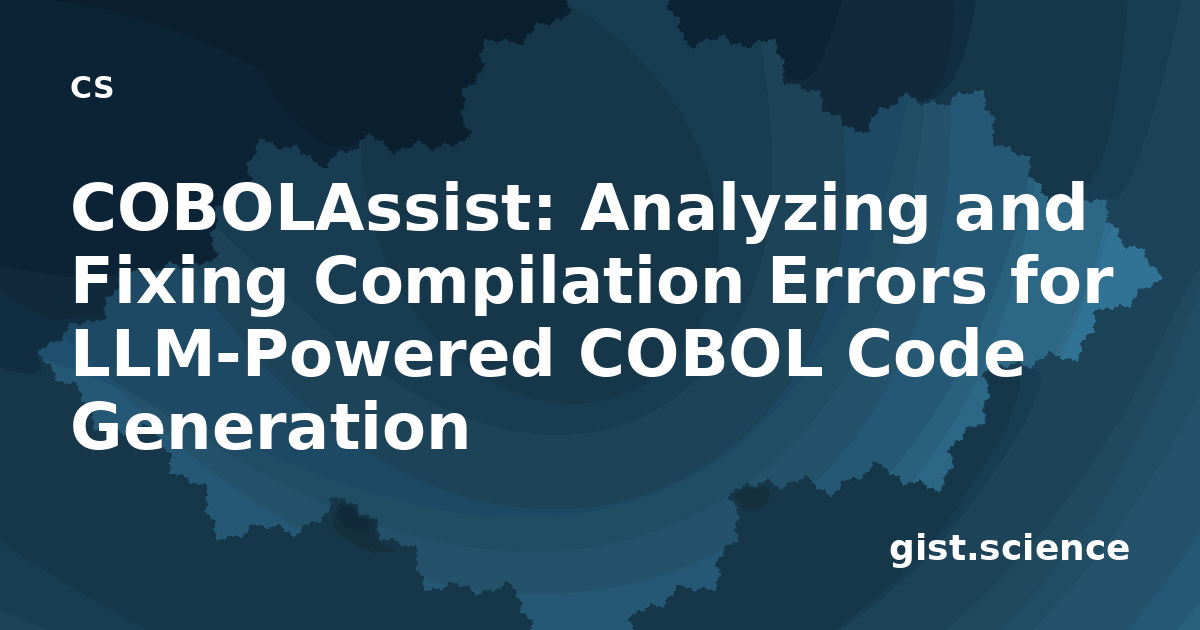 CS

COBOLAssist: Analyzing and Fixing Compilation Errors for LLM-Powered COBOL Code Generation

gist.science